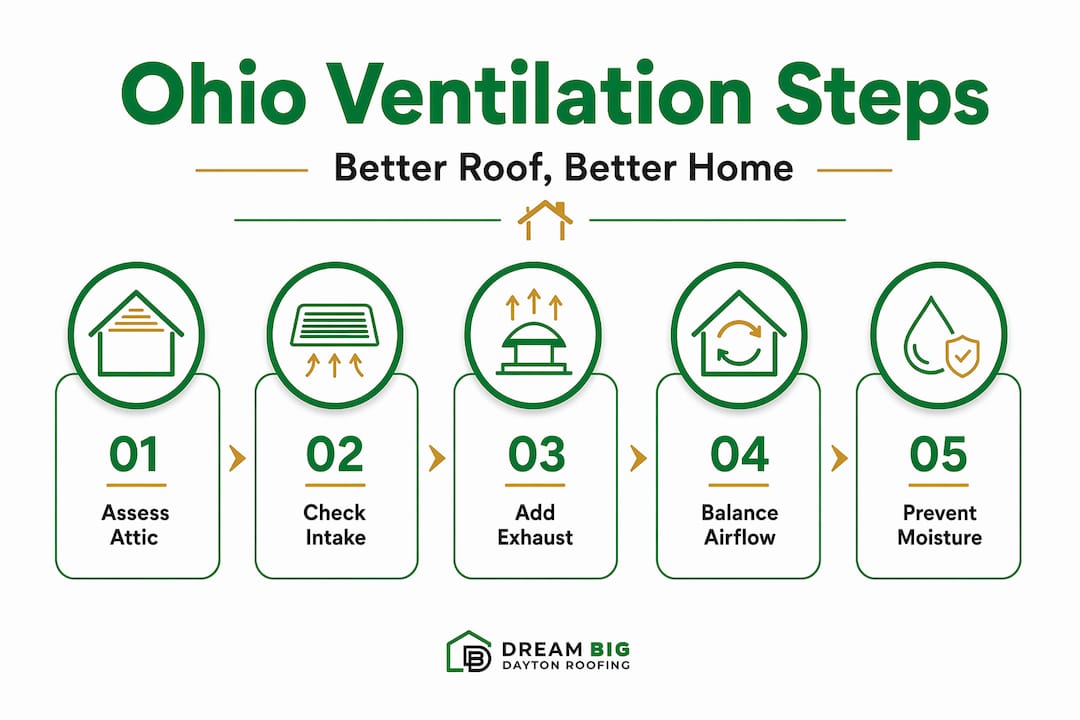 Ohio Ventilation Steps

Better Roof, Better Home

01
Assess Attic

02
Check Intake

03
Add Exhaust

04
Balance Airflow

05
Prevent Moisture

DREAM BIG
DAYTON ROOFING